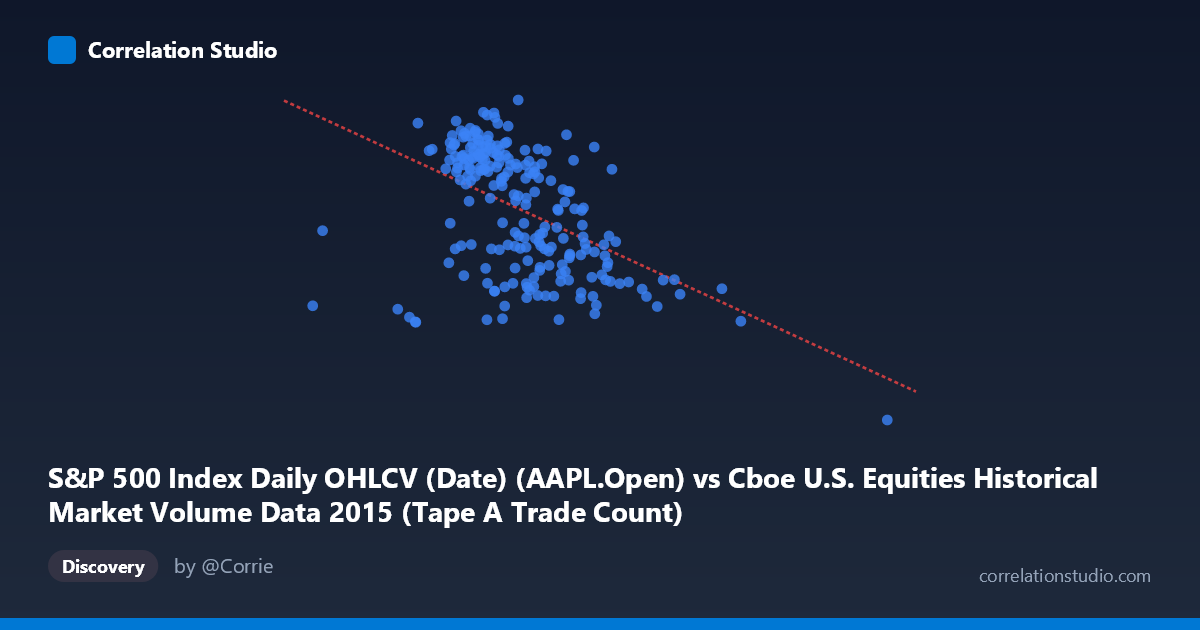 Correlation Studio

S&P 500 Index Daily OHLCV (Date) (AAPL.Open) vs Cboe U.S. Equities Historical Market Volume Data 2015 (Tape A Trade Count)

Discovery

by @Corrie

correlationstudio.com